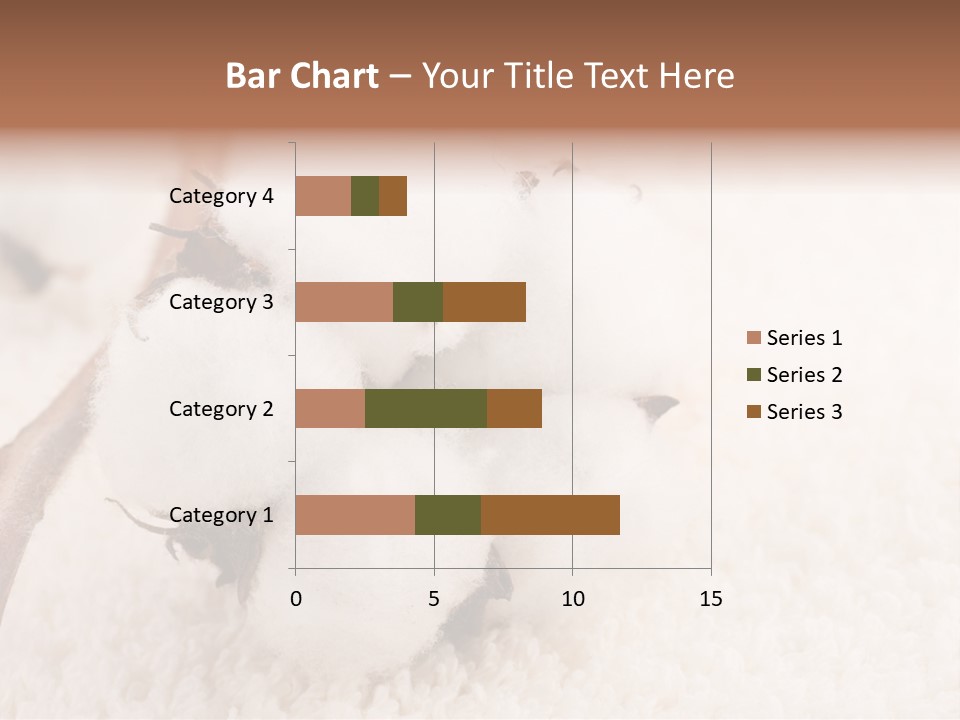 Bar Chart – Your Title Text Here

Category 4
Category 3
Category 2
Category 1

0
5
10
15

Series 1
Series 2
Series 3